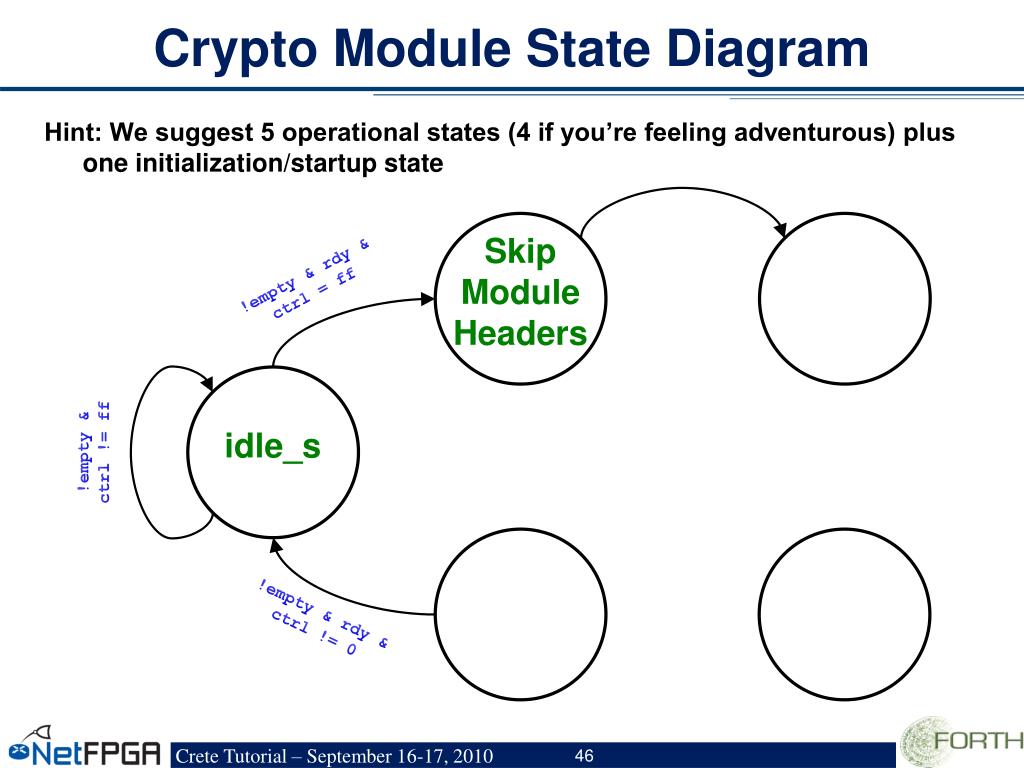 Crypto Module State Diagram

Hint: We suggest 5 operational states (4 if you're feeling adventurous) plus one initialization/startup state

!empty & rdy & ctrl = ff

Skip Module Headers

!empty & ctrl != ff

idle_s

!empty & rdy & ctrl != 0

NetFPGA

Crete Tutorial – September 16-17, 2010

46

FORTH